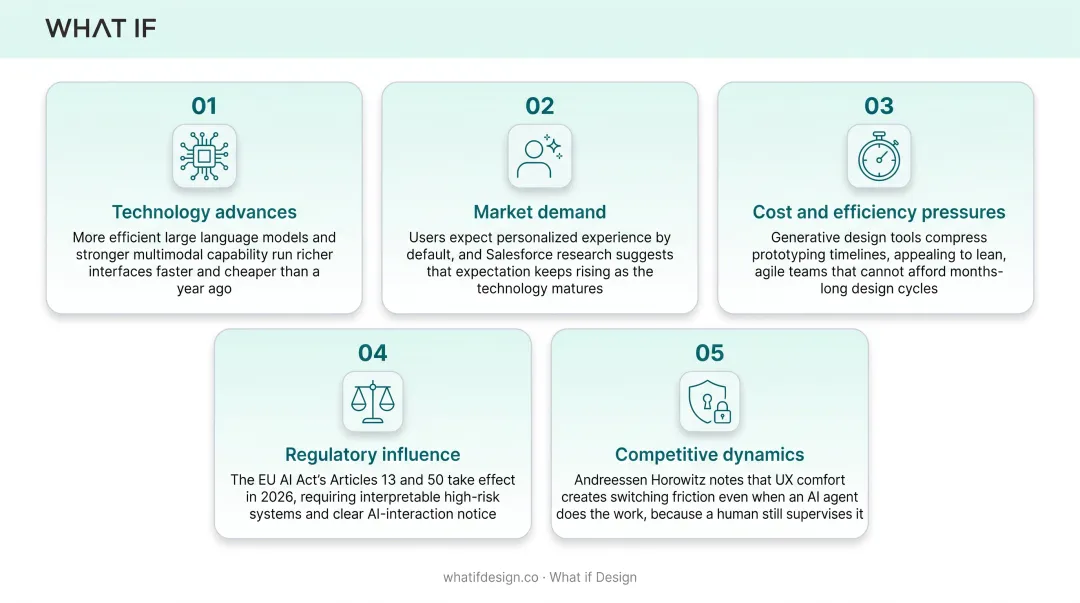 WHAT IF

01

Technology advances

More efficient large language models and stronger multimodal capability run richer interfaces faster and cheaper than a year ago

02

Market demand

Users expect personalized experience by default, and Salesforce research suggests that expectation keeps rising as the technology matures

03

Cost and efficiency pressures

Generative design tools compress prototyping timelines, appealing to lean, agile teams that cannot afford months-long design cycles

04

Regulatory influence

The EU AI Act's Articles 13 and 50 take effect in 2026, requiring interpretable high-risk systems and clear AI-interaction notice

05

Competitive dynamics

Andreessen Horowitz notes that UX comfort creates switching friction even when an AI agent does the work, because a human still supervises it

whatifdesign.co · What if Design